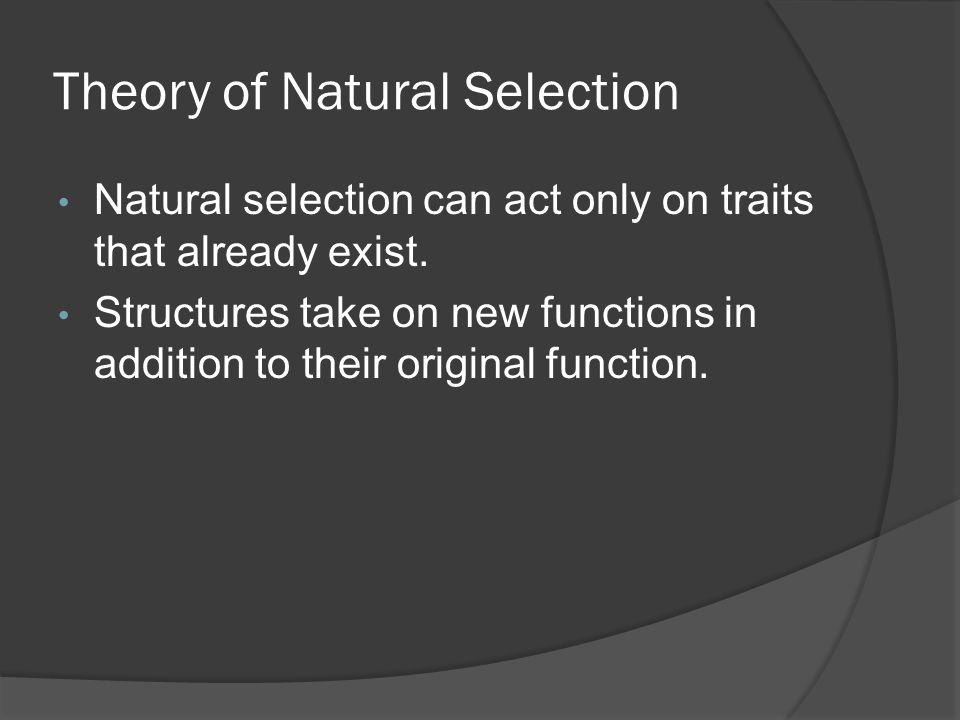 Theory of Natural Selection

• Natural selection can act only on traits that already exist.
• Structures take on new functions in addition to their original function.